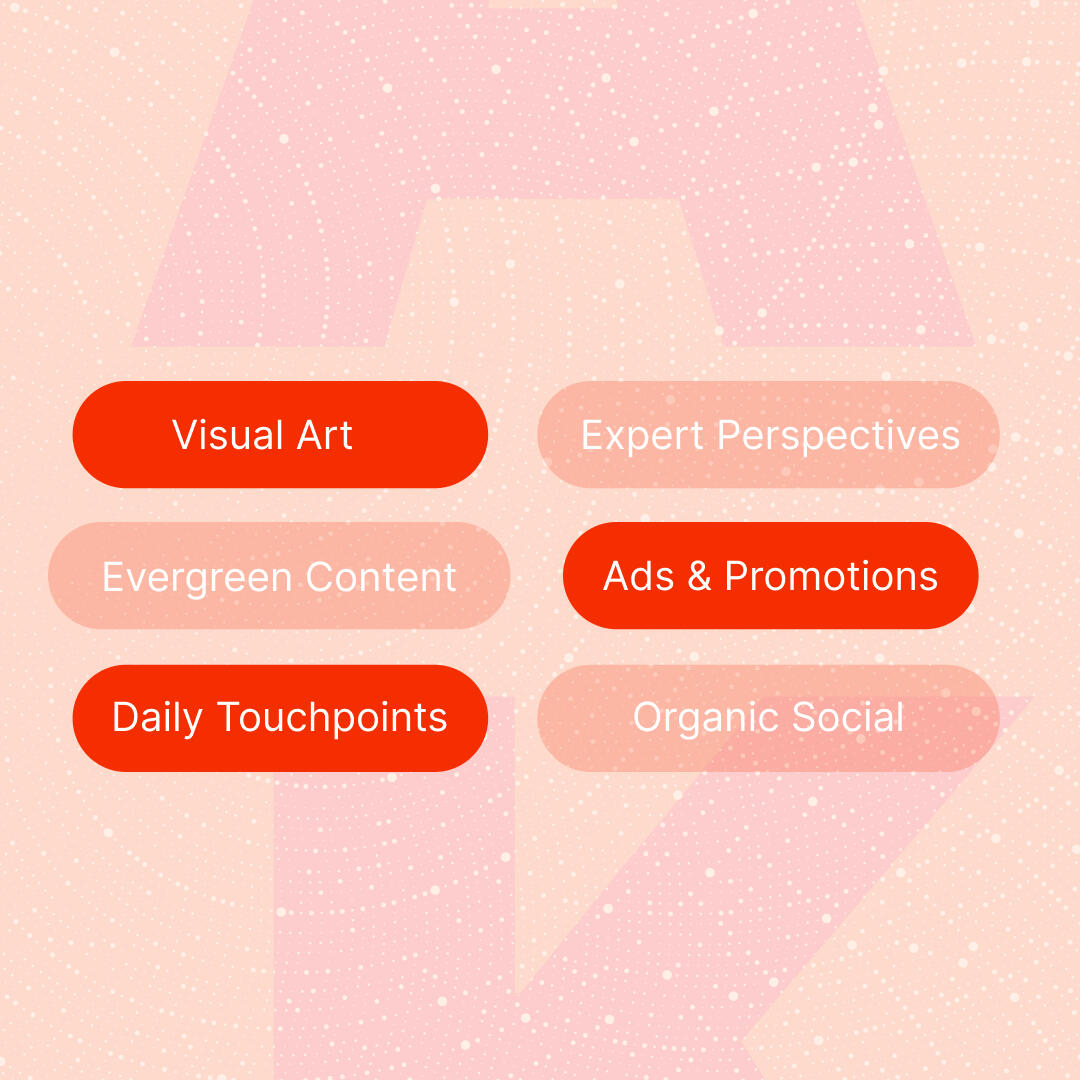 Visual Art

Expert Perspectives

Evergreen Content

Ads & Promotions

Daily Touchpoints

Organic Social